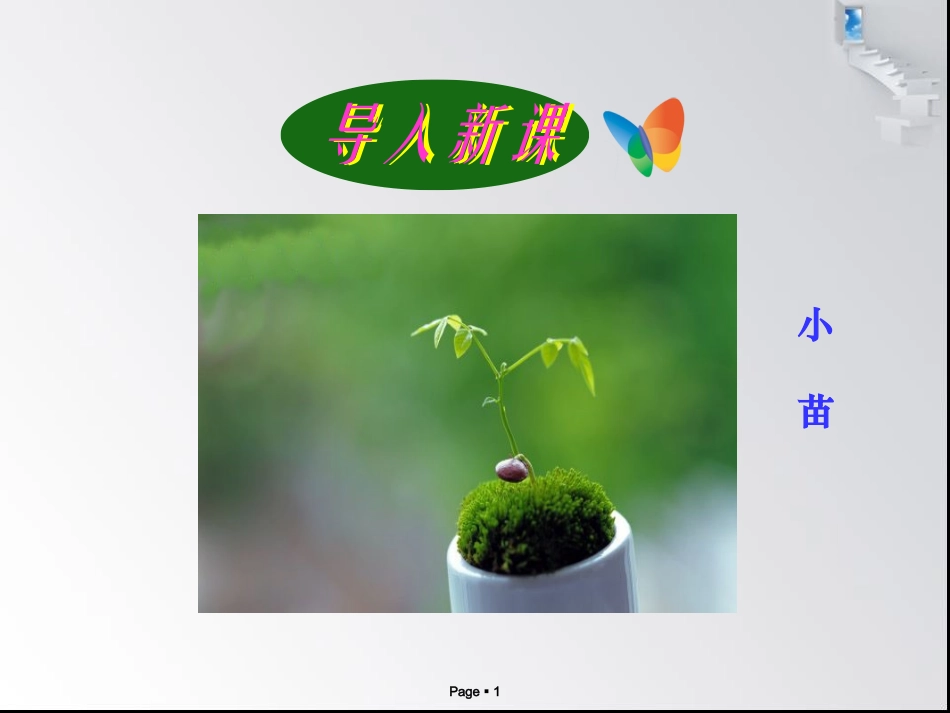 导入新课

小
苗

Page ▪ 1